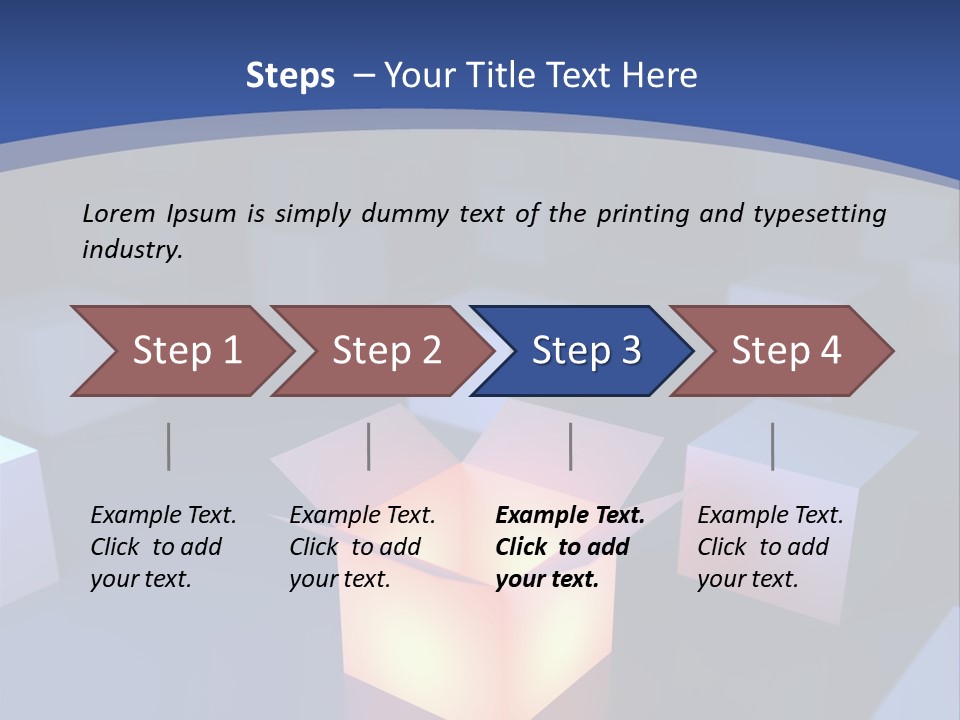 Steps – Your Title Text Here

Lorem Ipsum is simply dummy text of the printing and typesetting industry.

Step 1

Step 2

Step 3

Step 4

Example Text. Click to add your text.

Example Text. Click to add your text.

Example Text. Click to add your text.

Example Text. Click to add your text.